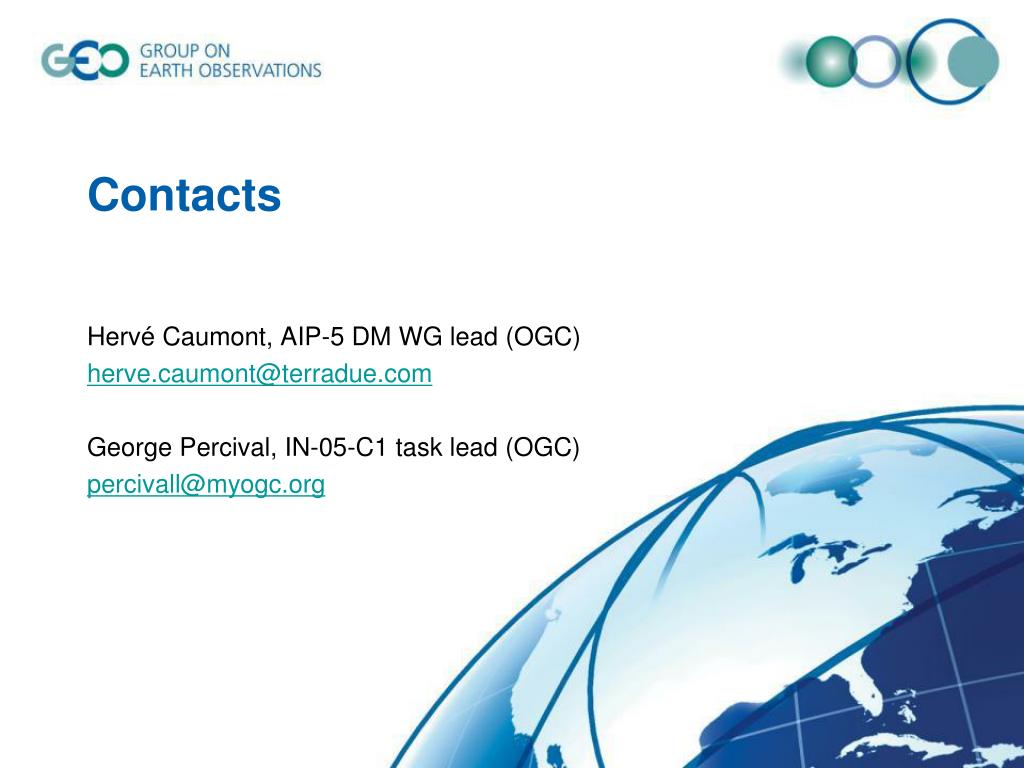 GEO GROUP ON EARTH OBSERVATIONS

Contacts

Hervé Caumont, AIP-5 DM WG lead (OGC)
herve.caumont@terradue.com

George Percival, IN-05-C1 task lead (OGC)
percivall@myogc.org